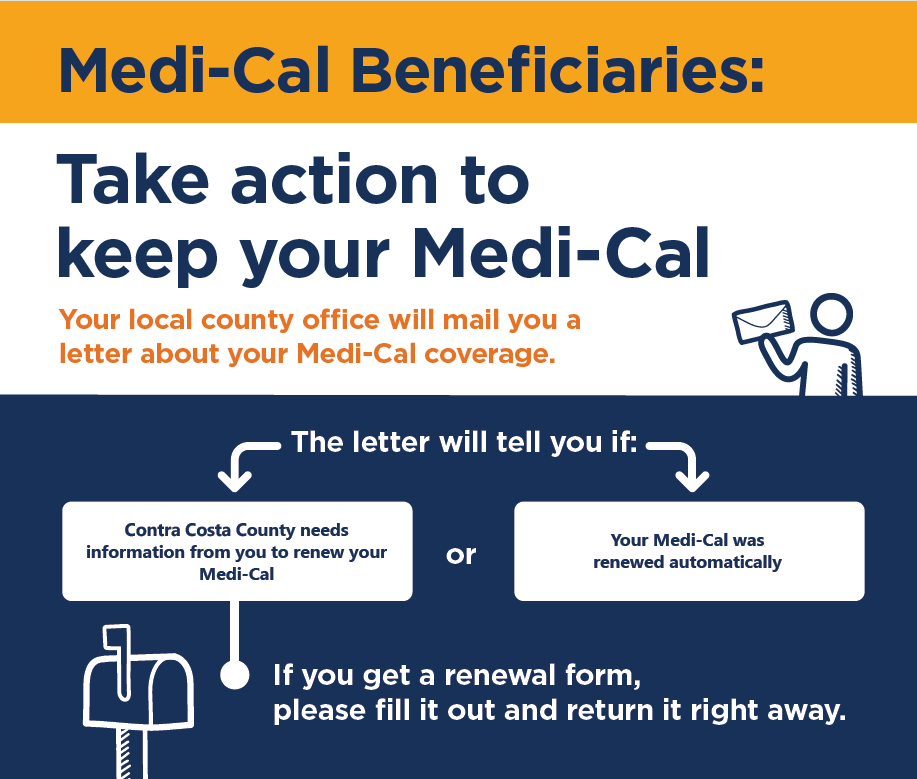 Medi-Cal Beneficiaries:

Take action to keep your Medi-Cal

Your local county office will mail you a letter about your Medi-Cal coverage.

The letter will tell you if:

Contra Costa County needs information from you to renew your Medi-Cal

or

Your Medi-Cal was renewed automatically

If you get a renewal form, please fill it out and return it right away.